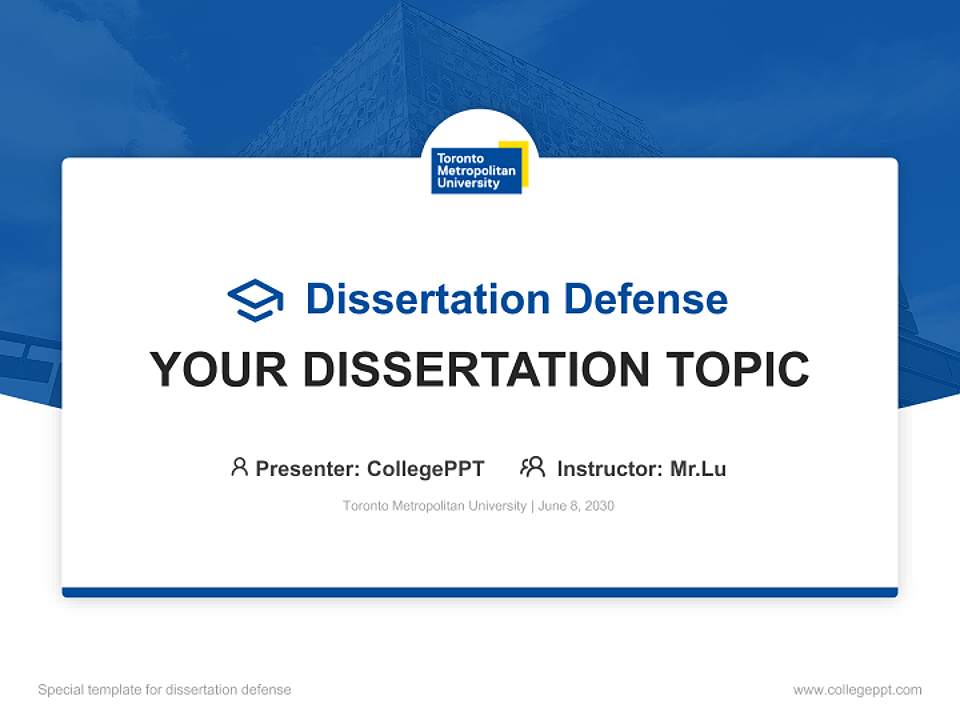 Toronto Metropolitan University

Dissertation Defense

YOUR DISSERTATION TOPIC

Presenter: CollegePPT Instructor: Mr.Lu

Toronto Metropolitan University | June 8, 2030

Special template for dissertation defense

www.collegeppt.com